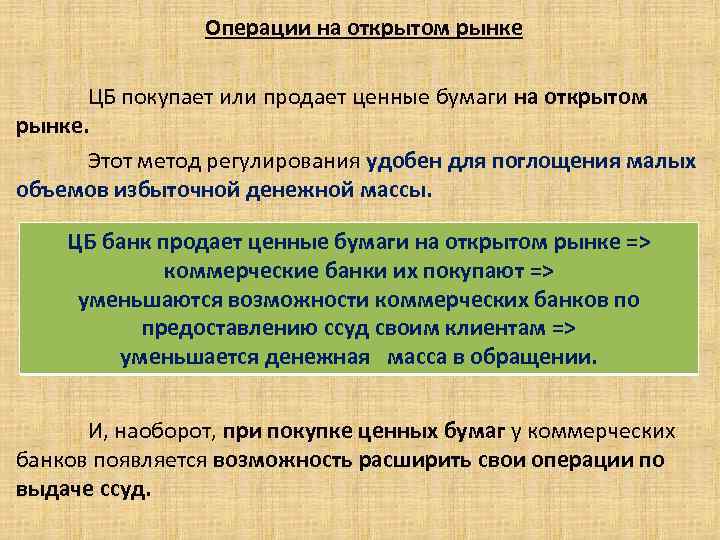 Операции на открытом рынке

ЦБ покупает или продает ценные бумаги на открытом рынке.

Этот метод регулирования удобен для поглощения малых объемов избыточной денежной массы.

ЦБ банк продает ценные бумаги на открытом рынке => коммерческие банки их покупают => уменьшаются возможности коммерческих банков по предоставлению ссуд своим клиентам => уменьшается денежная масса в обращении.

И, наоборот, при покупке ценных бумаг у коммерческих банков появляется возможность расширить свои операции по выдаче ссуд.